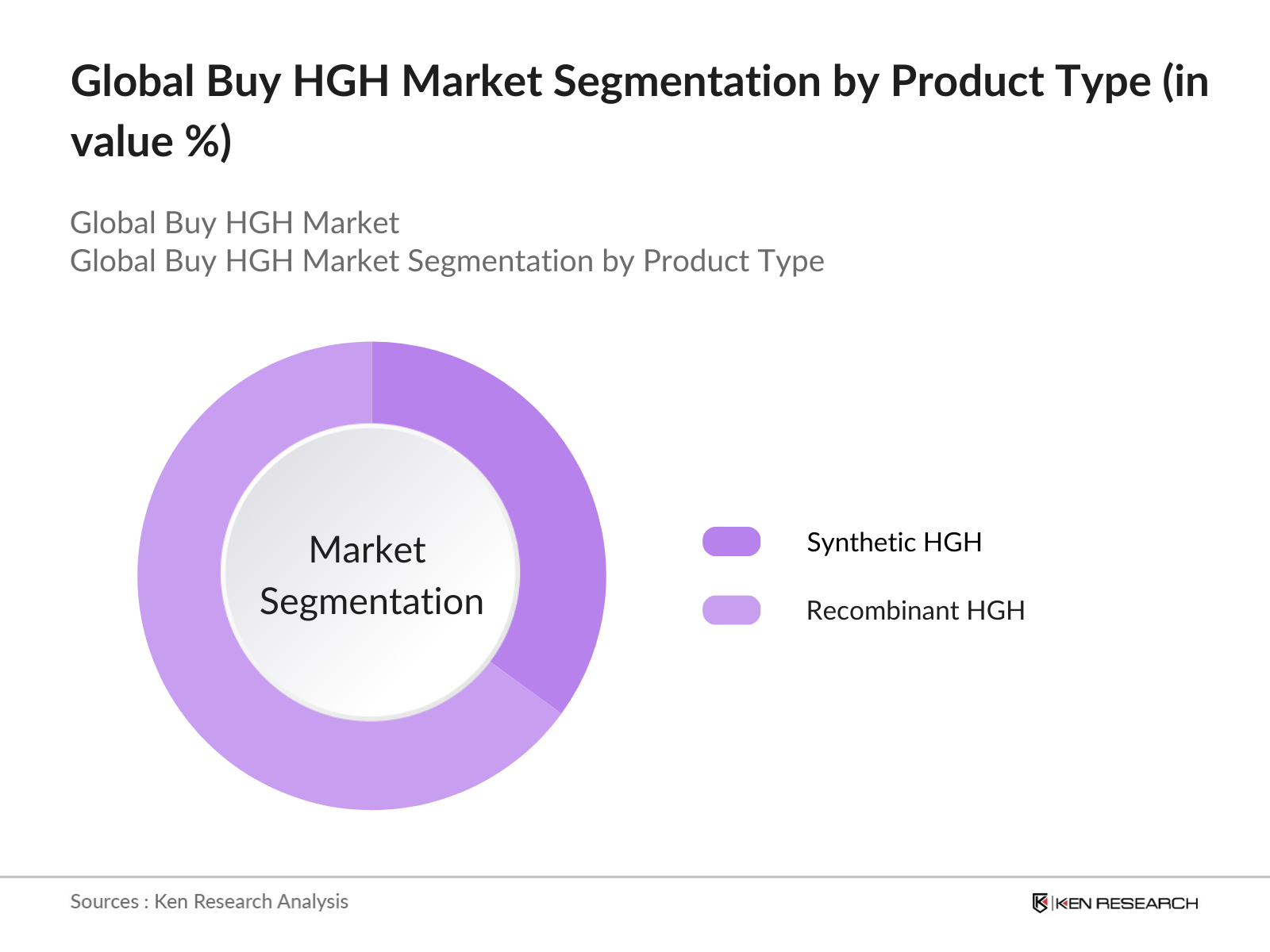 Global Buy HGH Market Segmentation by Product Type (in value %)

Global Buy HGH Market
Global Buy HGH Market Segmentation by Product Type

Market Segmentation

Synthetic HGH
Recombinant HGH

Sources : Ken Research Analysis

KEN RESEARCH